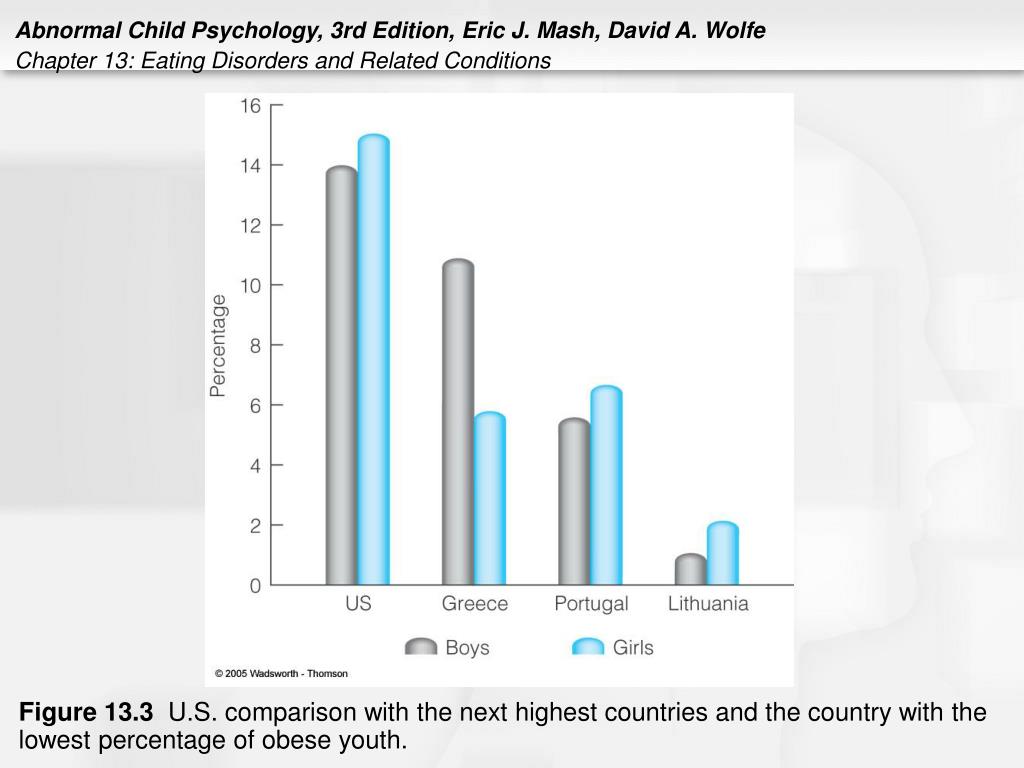 Abnormal Child Psychology, 3rd Edition, Eric J. Mash, David A. Wolfe
Chapter 13: Eating Disorders and Related Conditions

16
14
12
10
8
6
4
2
0
Percentage

US
Greece
Portugal
Lithuania

Boys
Girls

© 2005 Wadsworth - Thomson

Figure 13.3 U.S. comparison with the next highest countries and the country with the lowest percentage of obese youth.